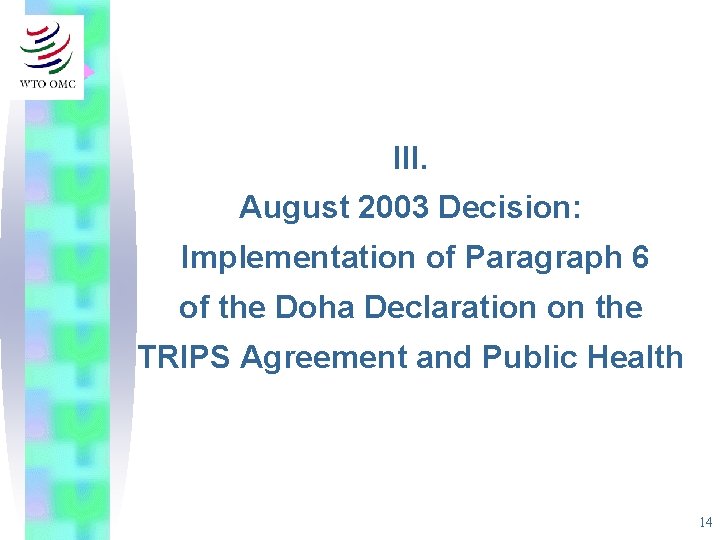 WTO OMC

III.
August 2003 Decision:
Implementation of Paragraph 6
of the Doha Declaration on the
TRIPS Agreement and Public Health

14